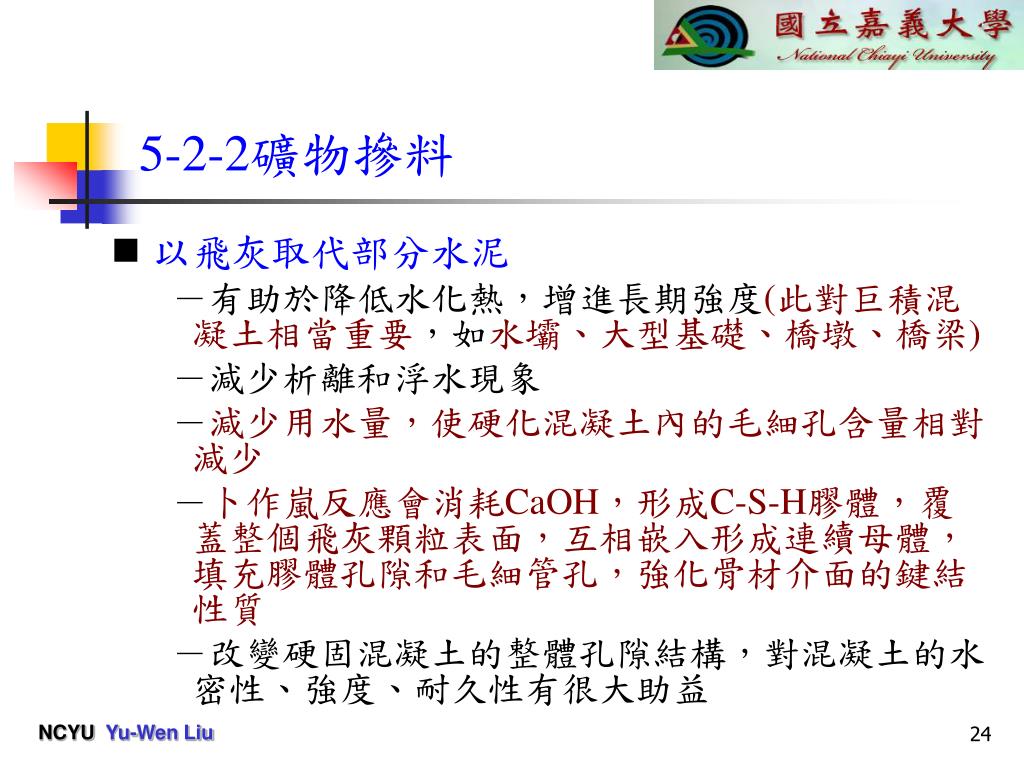 國立嘉義大學
National Chiayi University

5-2-2礦物摻料

■ 以飛灰取代部分水泥

－有助於降低水化熱，增進長期強度(此對巨積混凝土相當重要，如水壩、大型基礎、橋墩、橋梁)

－減少析離和浮水現象

－減少用水量，使硬化混凝土內的毛細孔含量相對減少

－卜作嵐反應會消耗CaOH，形成C-S-H膠體，覆蓋整個飛灰顆粒表面，互相嵌入形成連續母體，填充膠體孔隙和毛細管孔，強化骨材介面的鍵結性質

－改變硬固混凝土的整體孔隙結構，對混凝土的水密性、強度、耐久性有很大助益

NCYU Yu-Wen Liu

24